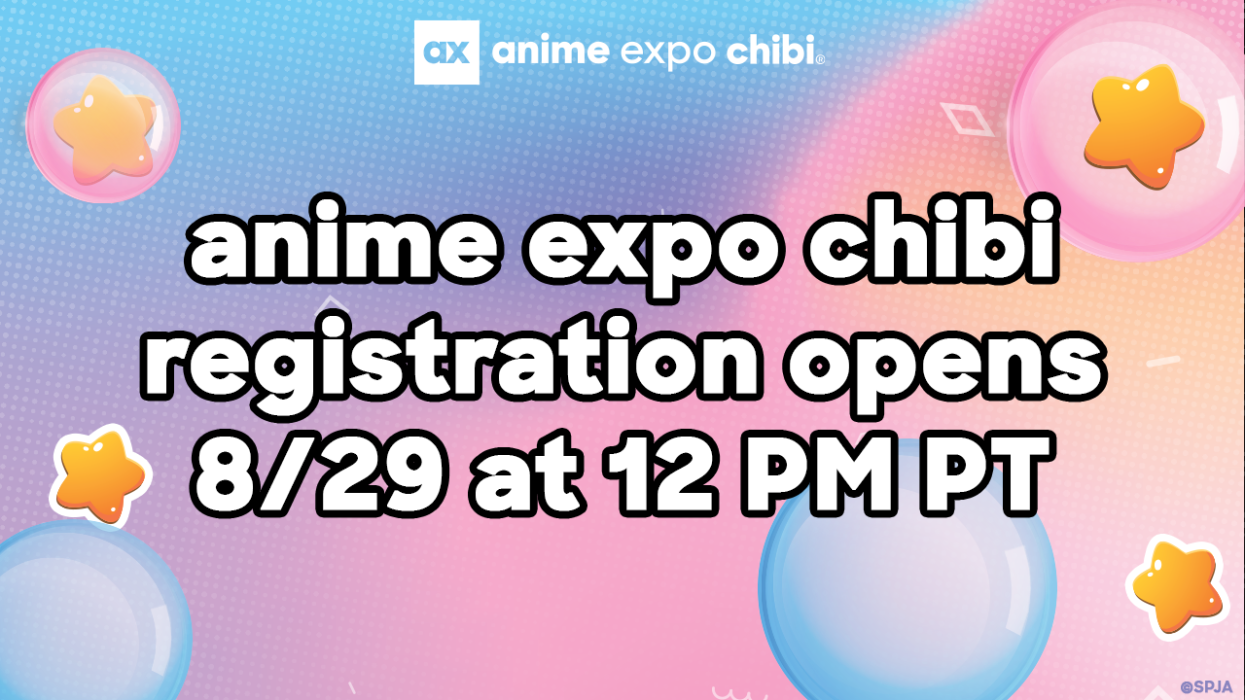 ax anime expo chibi®

anime expo chibi registration opens 8/29 at 12 PM PT

©SPJA